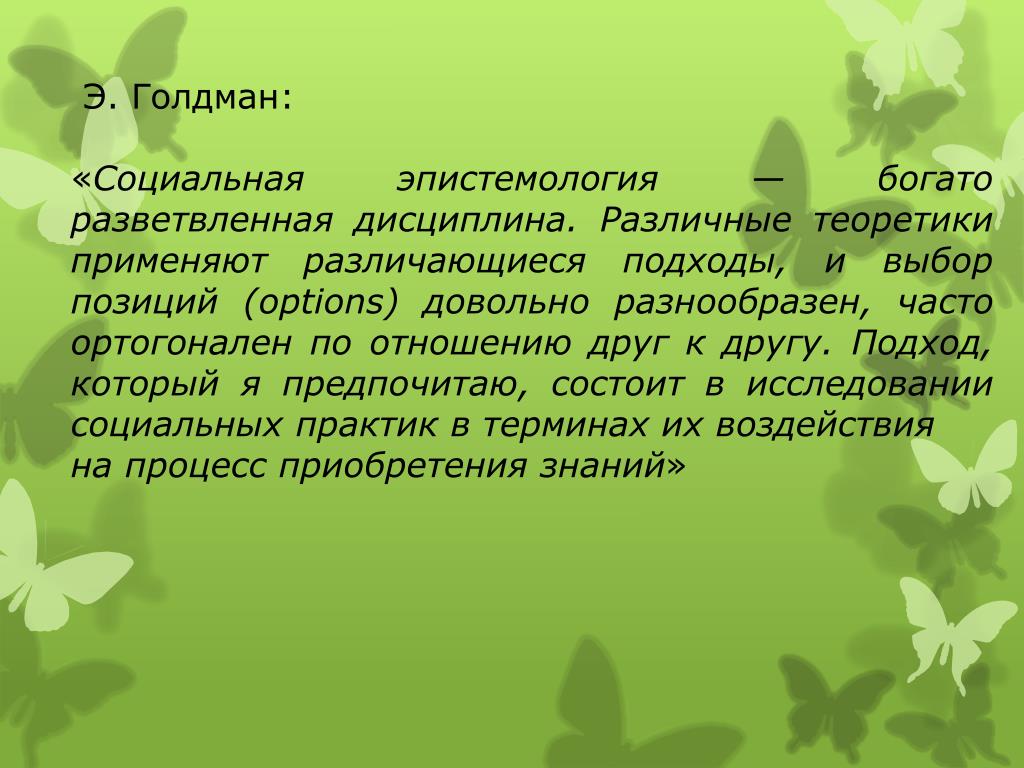 Э. Голдман:

«Социальная эпистемология — богато разветвленная дисциплина. Различные теоретики применяют различающиеся подходы, и выбор позиций (options) довольно разнообразен, часто ортогонален по отношению друг к другу. Подход, который я предпочитаю, состоит в исследовании социальных практик в терминах их воздействия на процесс приобретения знаний»